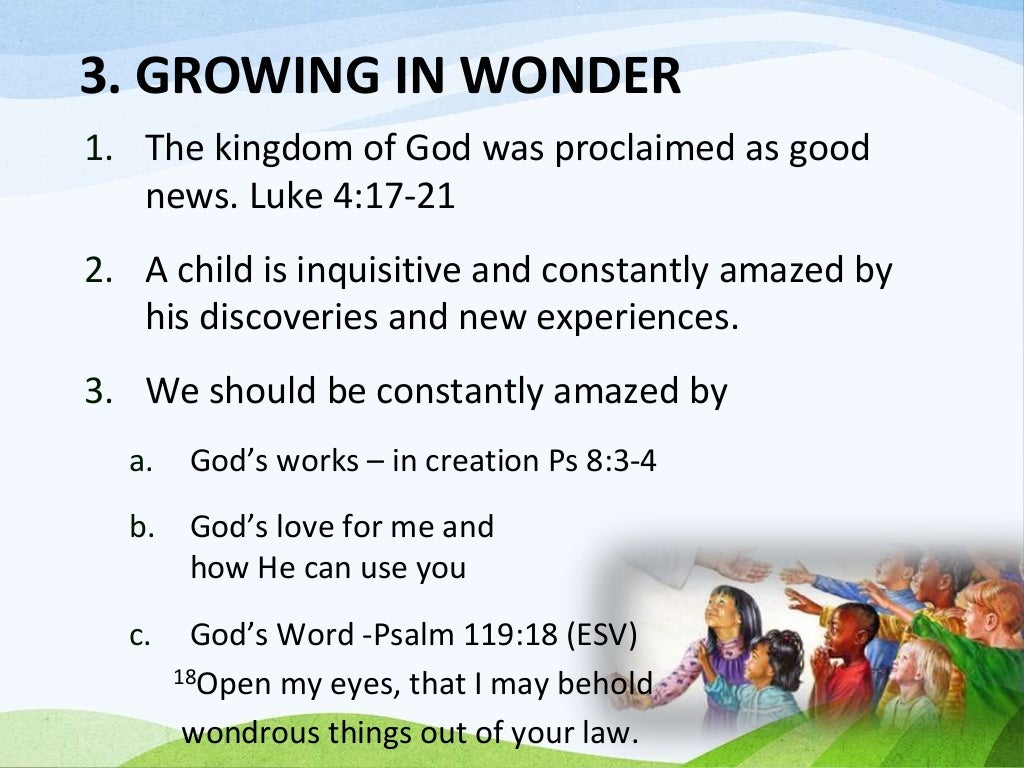 3. GROWING IN WONDER

1. The kingdom of God was proclaimed as good news. Luke 4:17-21

2. A child is inquisitive and constantly amazed by his discoveries and new experiences.

3. We should be constantly amazed by

a. God's works – in creation Ps 8:3-4

b. God's love for me and how He can use you

c. God's Word -Psalm 119:18 (ESV)
$^{18}$Open my eyes, that I may behold wondrous things out of your law.